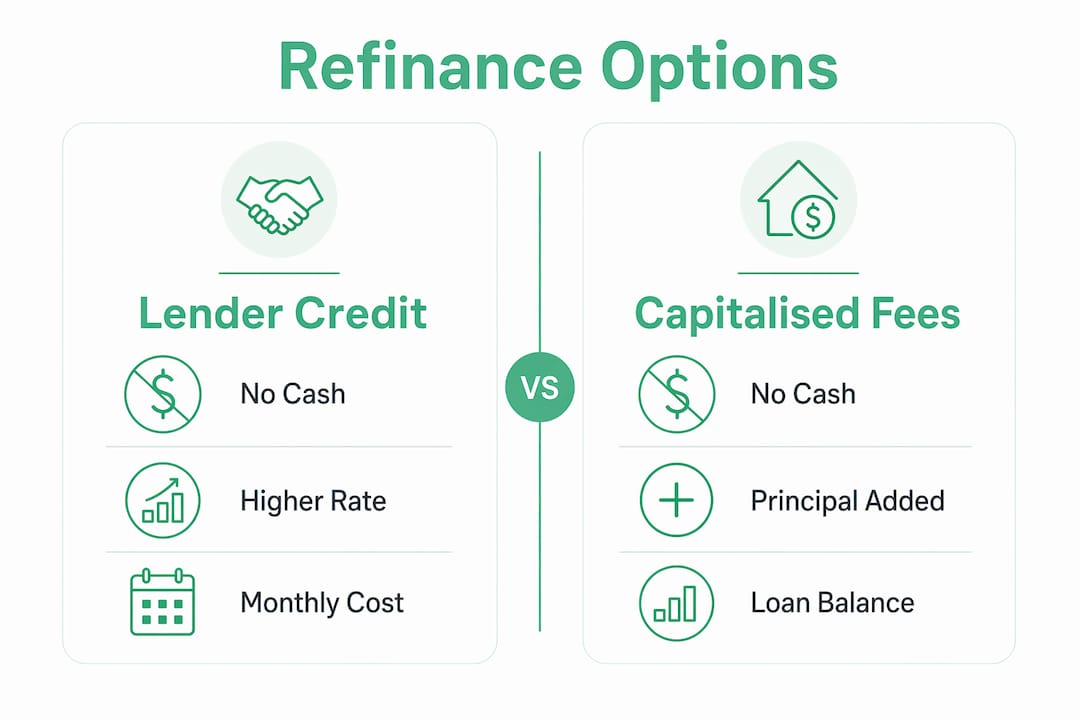 Refinance Options

Lender Credit

No Cash

Higher Rate

Monthly Cost

VS

Capitalised Fees

No Cash

Principal Added

Loan Balance